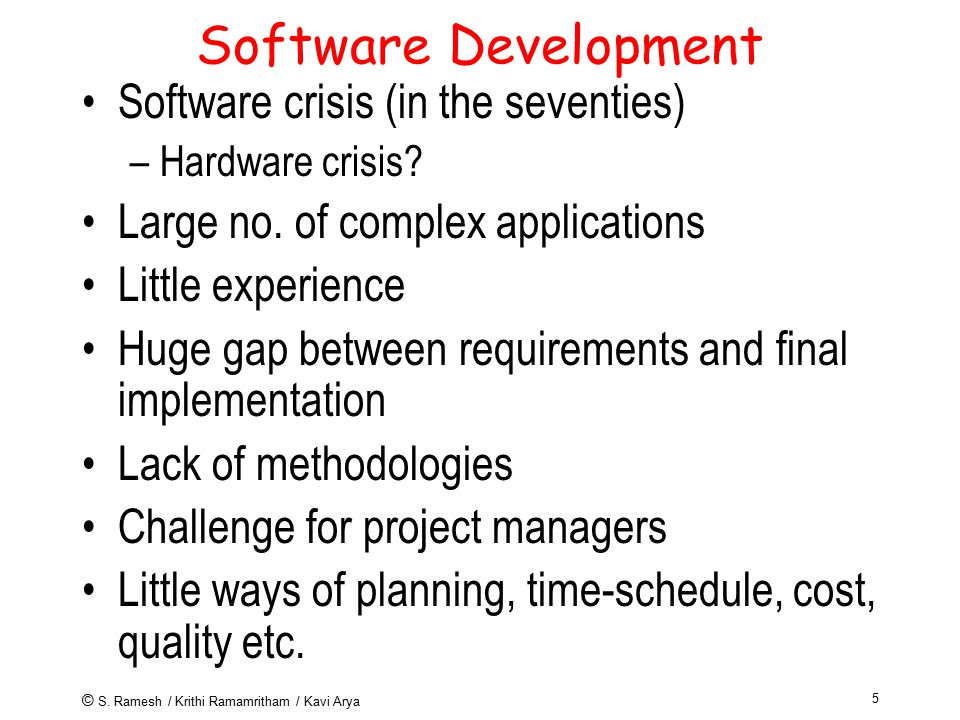 Software Development

• Software crisis (in the seventies)
– Hardware crisis?
• Large no. of complex applications
• Little experience
• Huge gap between requirements and final implementation
• Lack of methodologies
• Challenge for project managers
• Little ways of planning, time-schedule, cost, quality etc.

© S. Ramesh / Krithi Ramamritham / Kavi Arya

5